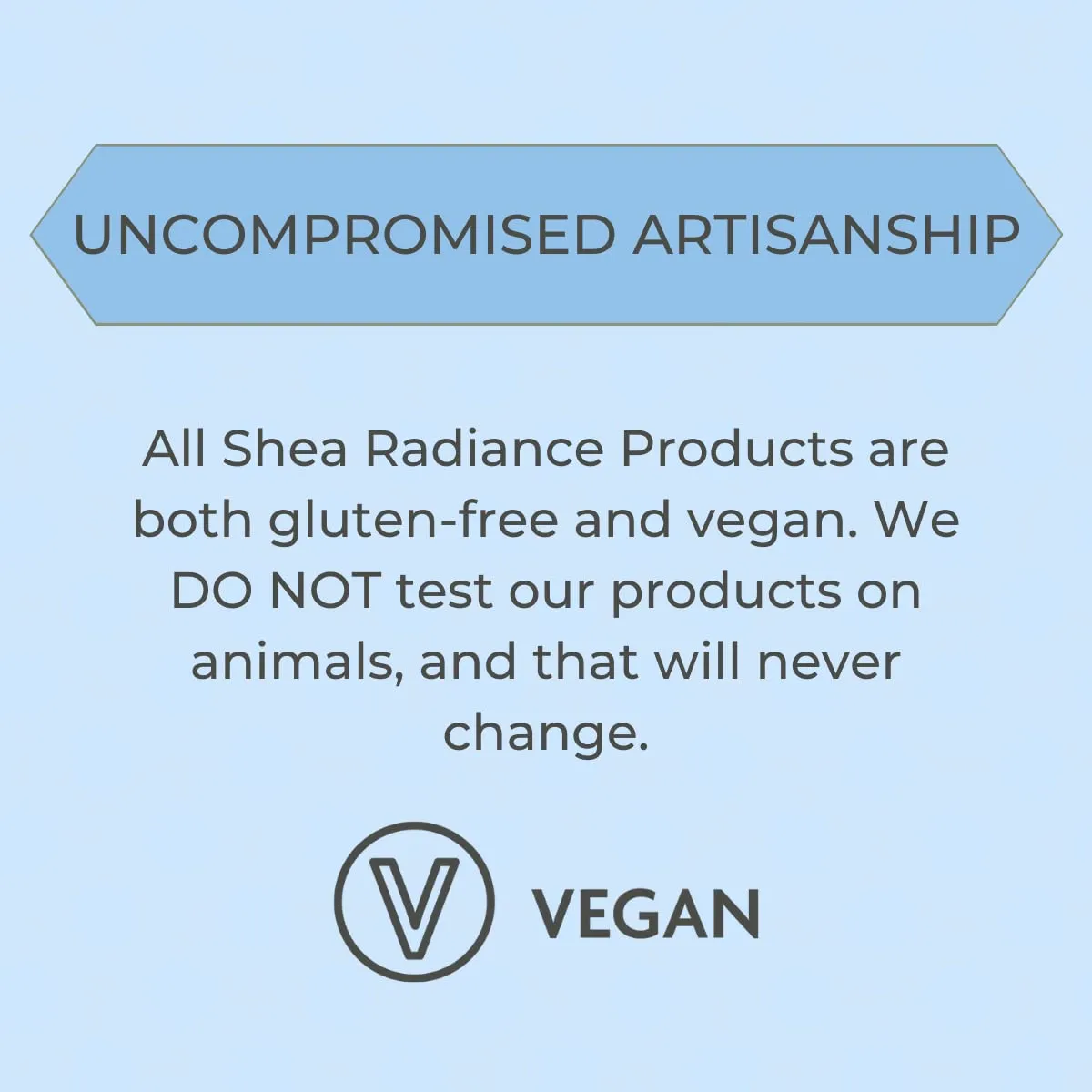 UNCOMPROMISED ARTISANSHIP

All Shea Radiance Products are both gluten-free and vegan. We DO NOT test our products on animals, and that will never change.

V

VEGAN